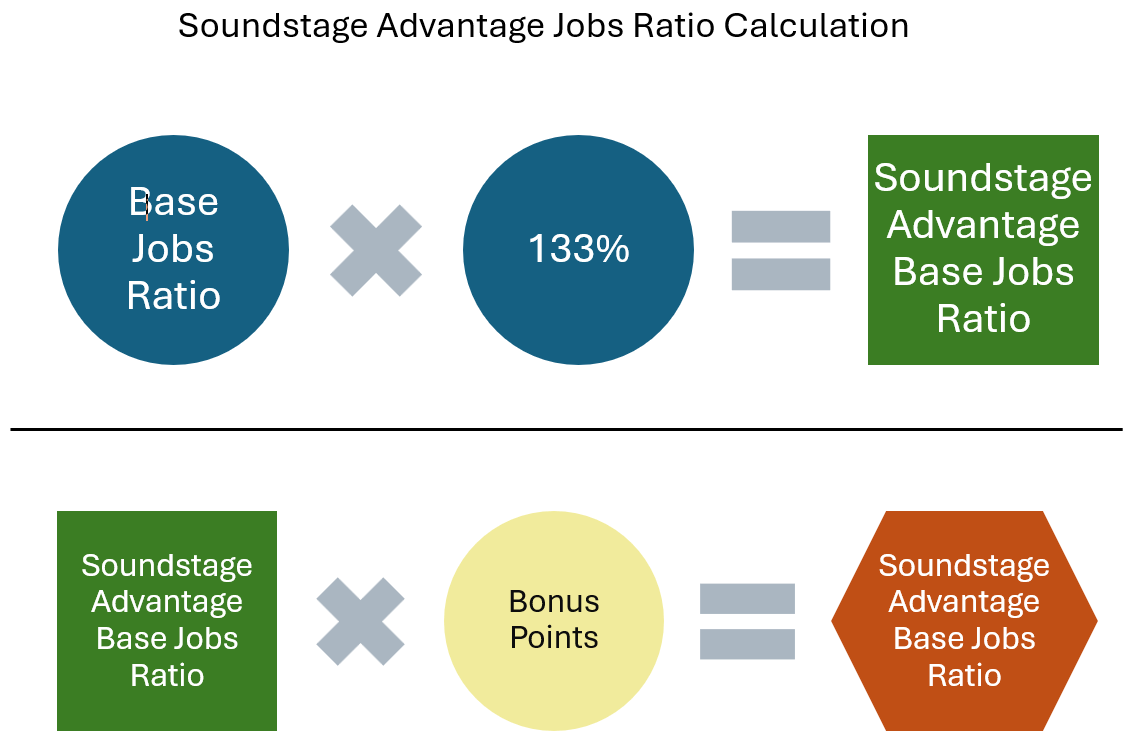 Soundstage Advantage Jobs Ratio Calculation

Base Jobs Ratio

133%

Soundstage Advantage Base Jobs Ratio

Soundstage Advantage Base Jobs Ratio

Bonus Points

Soundstage Advantage Base Jobs Ratio